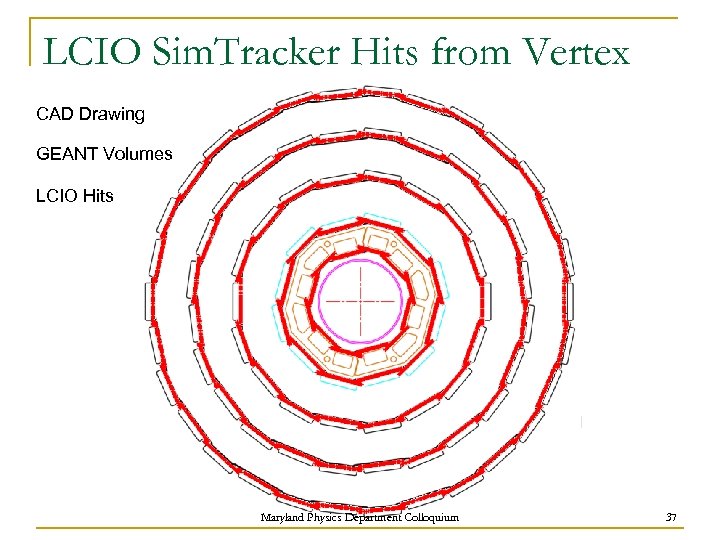 LCIO SimTracker Hits from Vertex

CAD Drawing

GEANT Volumes

LCIO Hits

Maryland Physics Department Colloquium

37